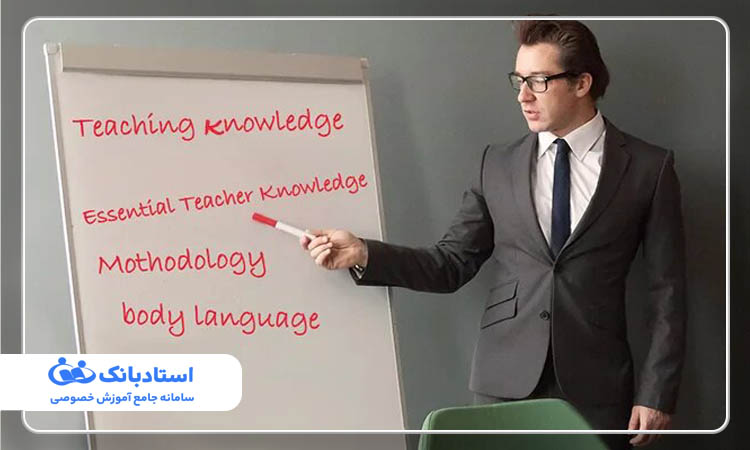 Teaching Knowledge

Essential Teacher Knowledge

Mothodology

body language

استادبانک
سامانه جامع آموزش خصوصی